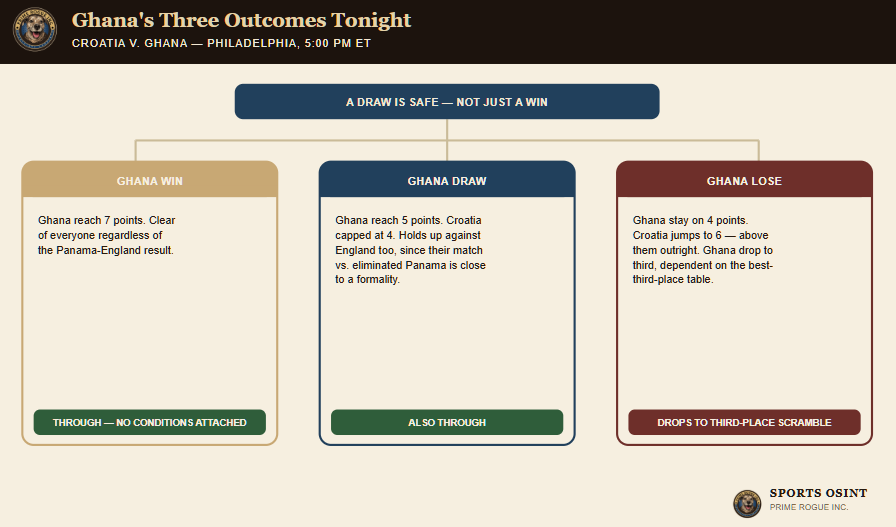 Ghana's Three Outcomes Tonight
CROATIA V. GHANA — PHILADELPHIA, 5:00 PM ET

A DRAW IS SAFE — NOT JUST A WIN

GHANA WIN

Ghana reach 7 points. Clear of everyone regardless of the Panama-England result.

THROUGH — NO CONDITIONS ATTACHED

GHANA DRAW

Ghana reach 5 points. Croatia capped at 4. Holds up against England too, since their match vs. eliminated Panama is close to a formality.

ALSO THROUGH

GHANA LOSE

Ghana stay on 4 points. Croatia jumps to 6 — above them outright. Ghana drop to third, dependent on the best-third-place table.

DROPS TO THIRD-PLACE SCRAMBLE

SPORTS OSINT
PRIME ROGUE INC.